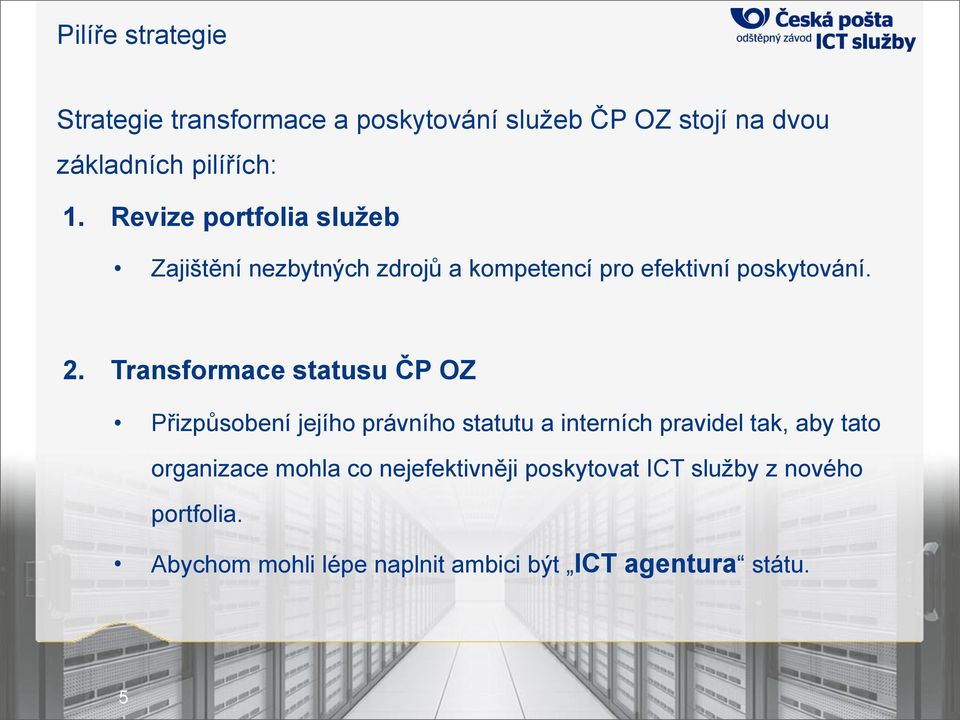 Pilíře strategie

Česká pošta
odštěpný závod ICT služby

Strategie transformace a poskytování služeb ČP OZ stojí na dvou základních pilířích:

1. Revize portfolia služeb

• Zajištění nezbytných zdrojů a kompetencí pro efektivní poskytování.

2. Transformace statusu ČP OZ

• Přizpůsobení jejího právního statutu a interních pravidel tak, aby tato organizace mohla co nejefektivněji poskytovat ICT služby z nového portfolia.

• Abychom mohli lépe naplnit ambici být „ICT agentura“ státu.

5